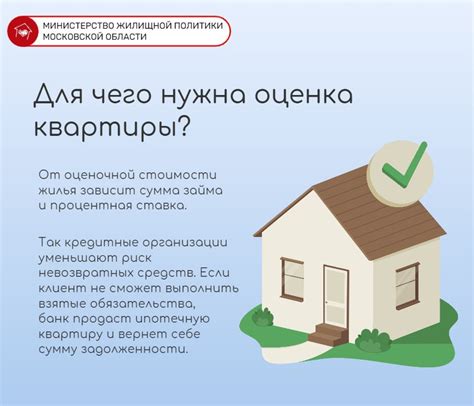 МИНИСТЕРСТВО ЖИЛИЩНОЙ ПОЛИТИКИ МОСКОВСКОЙ ОБЛАСТИ

Для чего нужна оценка квартиры?

От оценочной стоимости жилья зависит сумма займа и процентная ставка.

Так кредитные организации уменьшают риск невозвратных средств. Если клиент не сможет выполнить взятые обязательства, банк продаст ипотечную квартиру и вернет себе сумму задолженности.